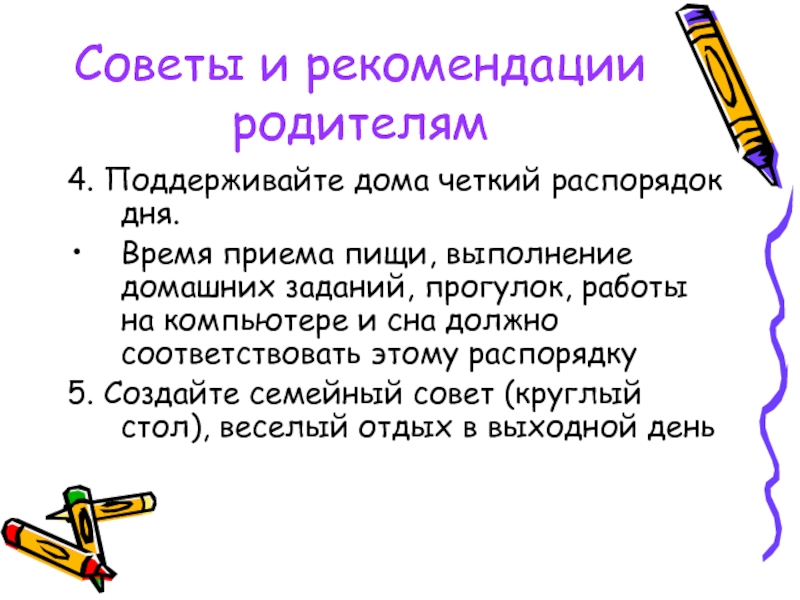 Советы и рекомендации родителям

4. Поддерживайте дома четкий распорядок дня.

• Время приема пищи, выполнение домашних заданий, прогулок, работы на компьютере и сна должно соответствовать этому распорядку

5. Создайте семейный совет (круглый стол), веселый отдых в выходной день